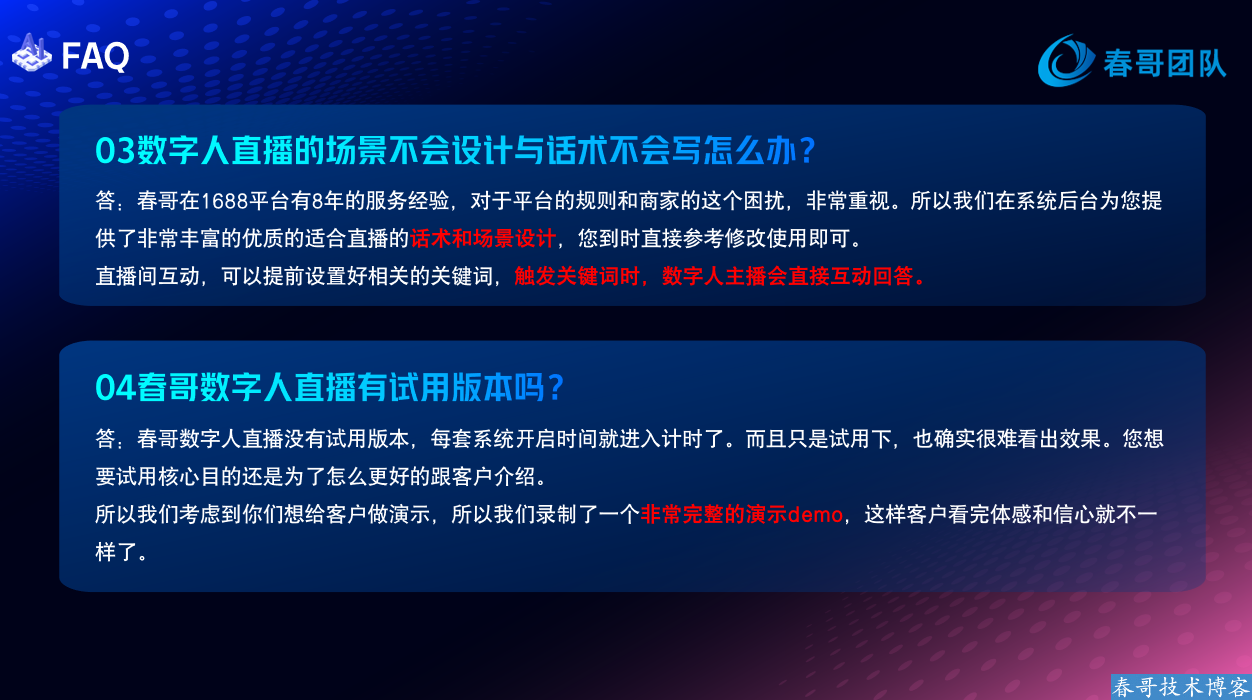 FAQ

春哥团队

03数字人直播的场景不会设计与话术不会写怎么办？

答：春哥在1688平台有8年的服务经验，对于平台的规则和商家的这个困扰，非常重视。所以我们在系统后台为您提供了非常丰富的优质的适合直播的话术和场景设计，您到时直接参考修改使用即可。
直播间互动，可以提前设置好相关的关键词，触发关键词时，数字人主播会直接互动回答。

04春哥数字人直播有试用版本吗？

答：春哥数字人直播没有试用版本，每套系统开启时间就进入计时了。而且只是试用下，也确实很难看出效果。您想要试用核心目的还是为了怎么更好的跟客户介绍。
所以我们考虑到你们想给客户做演示，所以我们录制了一个非常完整的演示demo，这样客户看完体感和信心就不一样了。

春哥技术博客